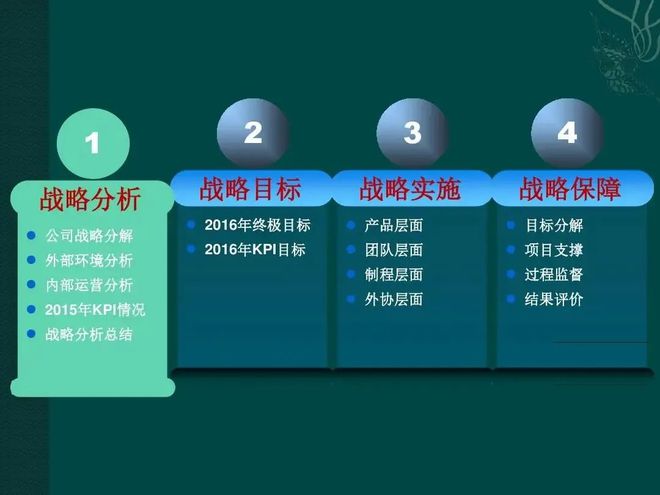 1

战略分析

公司战略分解
外部环境分析
内部运营分析
2015年KPI情况
战略分析总结

2

战略目标

2016年终极目标
2016年KPI目标

3

战略实施

产品层面
团队层面
制程层面
外协层面

4

战略保障

目标分解
项目支撑
过程监督
结果评价